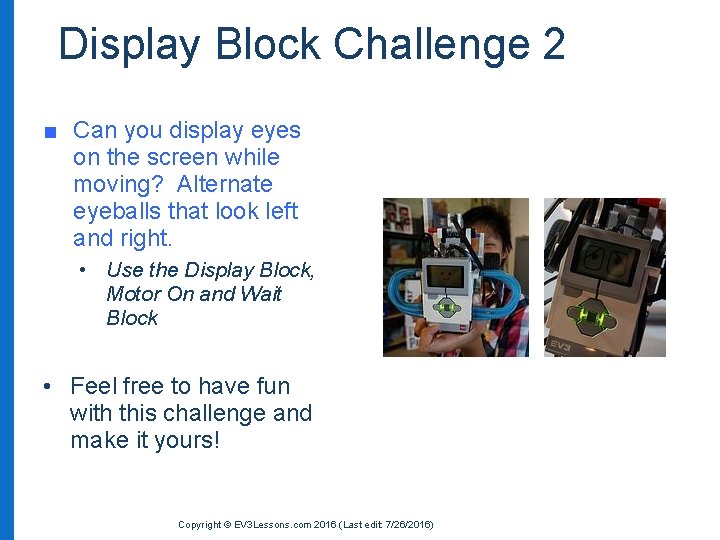 Display Block Challenge 2

■ Can you display eyes on the screen while moving? Alternate eyeballs that look left and right.

• Use the Display Block, Motor On and Wait Block

• Feel free to have fun with this challenge and make it yours!

EV3

Copyright © EV3Lessons.com 2016 (Last edit 7/26/2016)